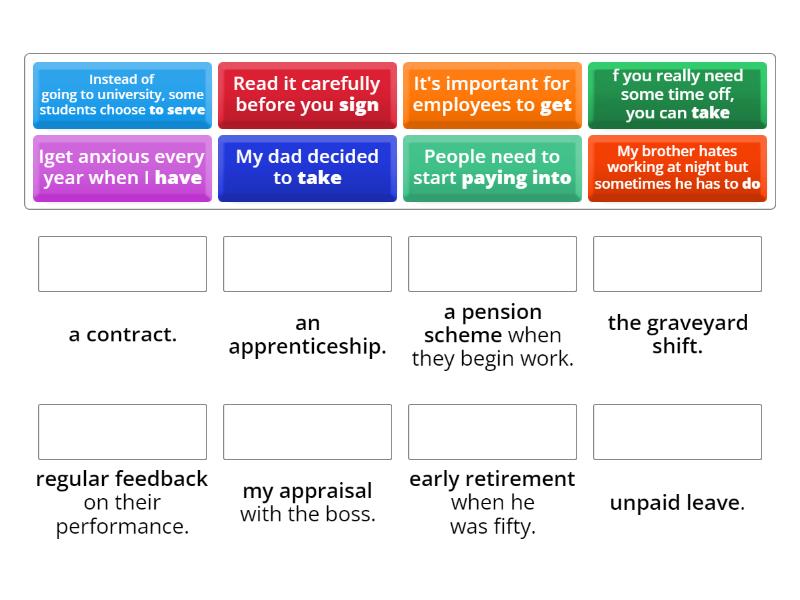 Instead of going to university, some students choose to serve

Read it carefully before you sign

It's important for employees to get

f you really need some time off, you can take

Iget anxious every year when I have

My dad decided to take

People need to start paying into

My brother hates working at night but sometimes he has to do

a contract.

an apprenticeship.

a pension scheme when they begin work.

the graveyard shift.

regular feedback on their performance.

my appraisal with the boss.

early retirement when he was fifty.

unpaid leave.